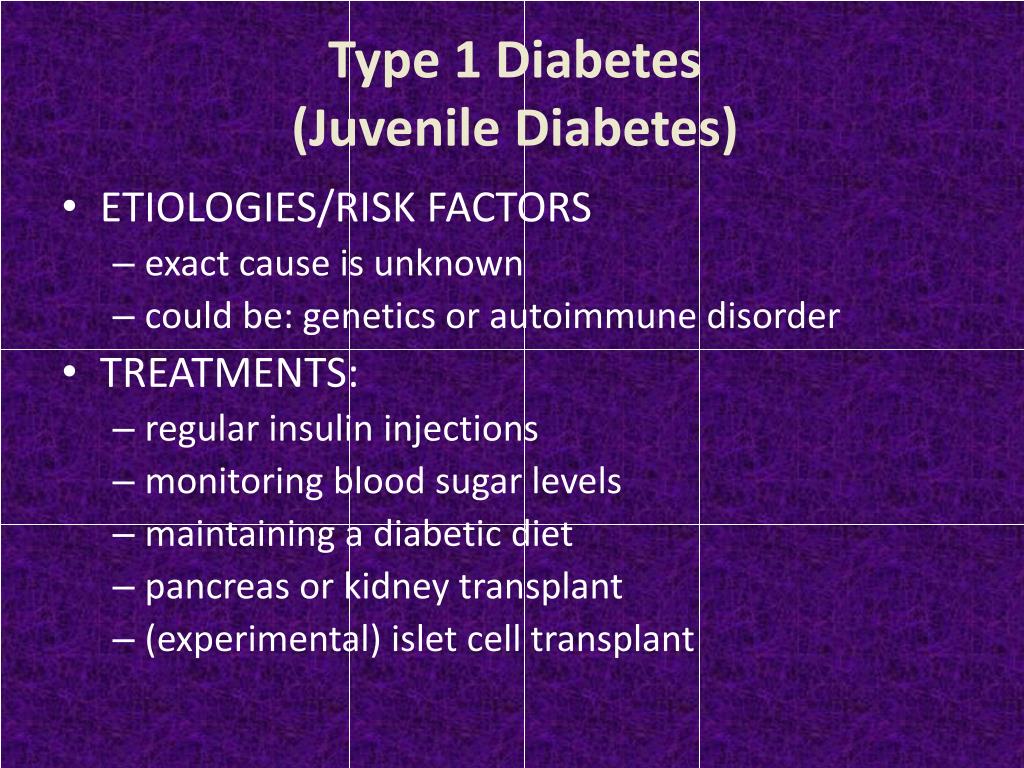 Type 1 Diabetes
(Juvenile Diabetes)

• ETIOLOGIES/RISK FACTORS
– exact cause is unknown
– could be: genetics or autoimmune disorder

• TREATMENTS:
– regular insulin injections
– monitoring blood sugar levels
– maintaining a diabetic diet
– pancreas or kidney transplant
– (experimental) islet cell transplant